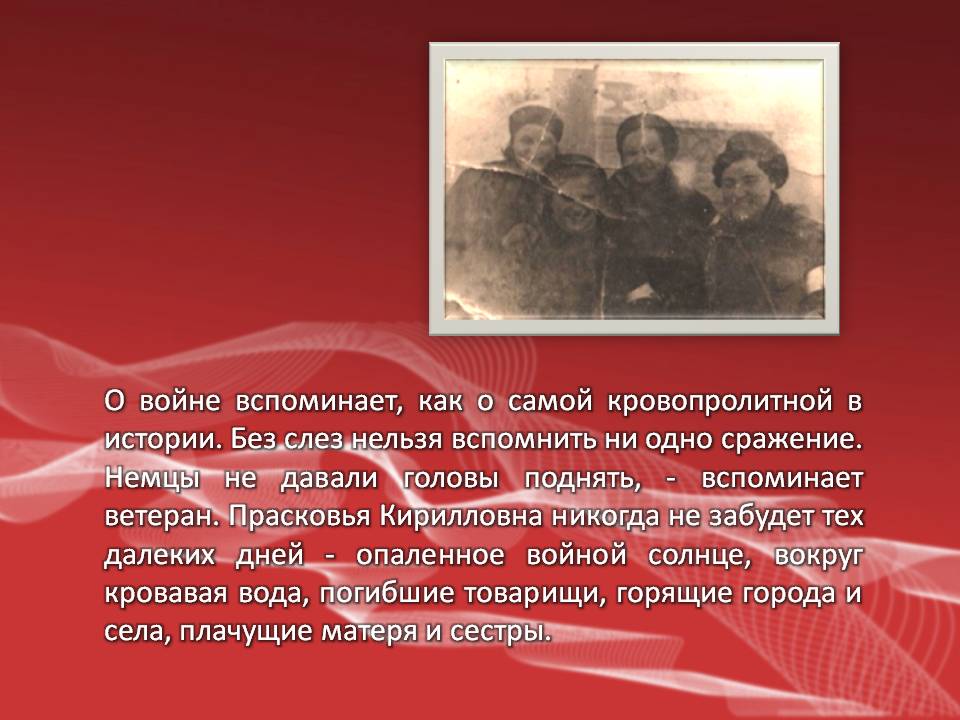 О войне вспоминает, как о самой кровопролитной в истории. Без слез нельзя вспомнить ни одно сражение. Немцы не давали головы поднять, - вспоминает ветеран. Прасковья Кирилловна никогда не забудет тех далеких дней - опаленное войной солнце, вокруг кровавая вода, погибшие товарищи, горящие города и села, плачущие матеря и сестры.